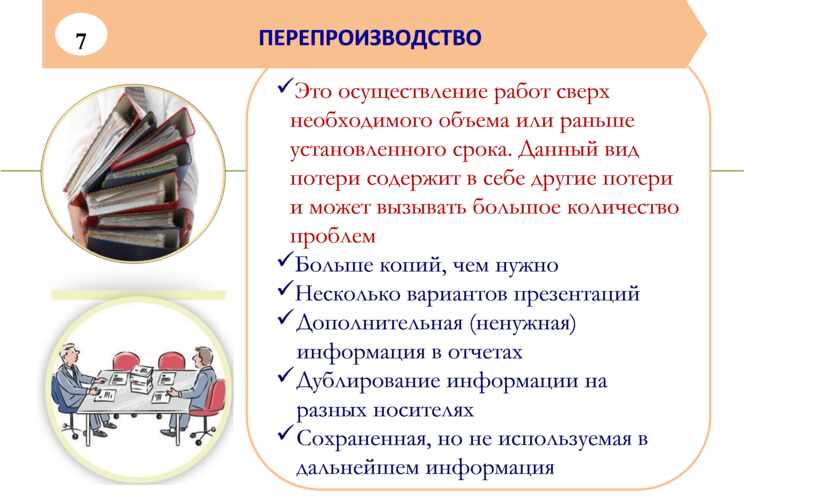 7

ПЕРЕПРОИЗВОДСТВО

✓Это осуществление работ сверх необходимого объема или раньше установленного срока. Данный вид потери содержит в себе другие потери и может вызывать большое количество проблем

✓Больше копий, чем нужно

✓Несколько вариантов презентаций

✓Дополнительная (ненужная) информация в отчетах

✓Дублирование информации на разных носителях

✓Сохраненная, но не используемая в дальнейшем информация